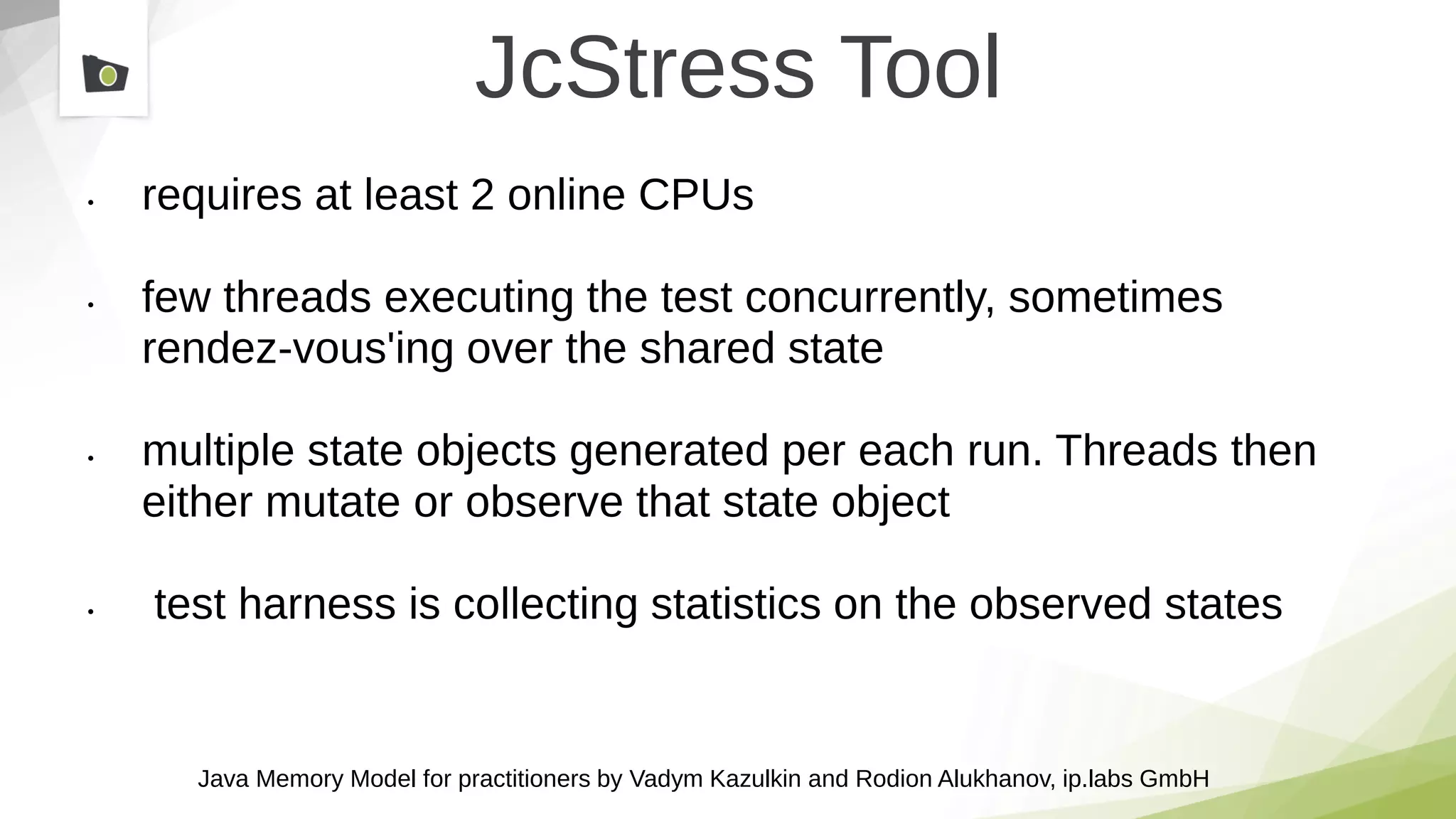 JcStress Tool

• requires at least 2 online CPUs

• few threads executing the test concurrently, sometimes rendez-vous'ing over the shared state

• multiple state objects generated per each run. Threads then either mutate or observe that state object

• test harness is collecting statistics on the observed states

Java Memory Model for practitioners by Vadym Kazulkin and Rodion Alukhanov, ip.labs GmbH